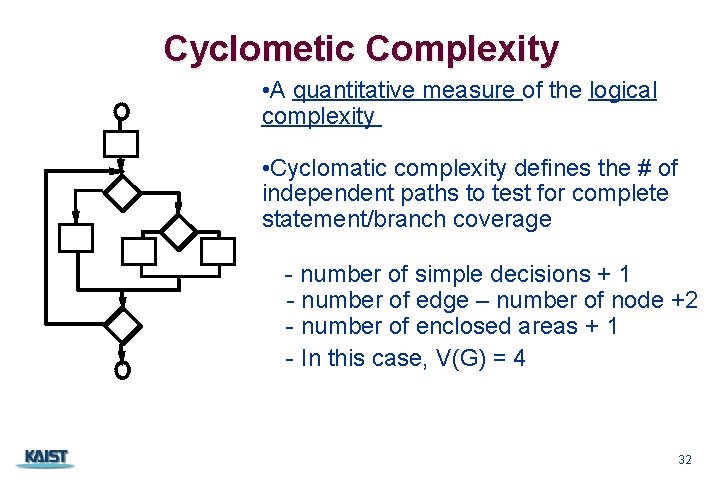 Cyclometic Complexity

•A quantitative measure of the logical complexity

•Cyclomatic complexity defines the # of independent paths to test for complete statement/branch coverage

- number of simple decisions + 1
- number of edge – number of node +2
- number of enclosed areas + 1
- In this case, V(G) = 4

KAIST

32